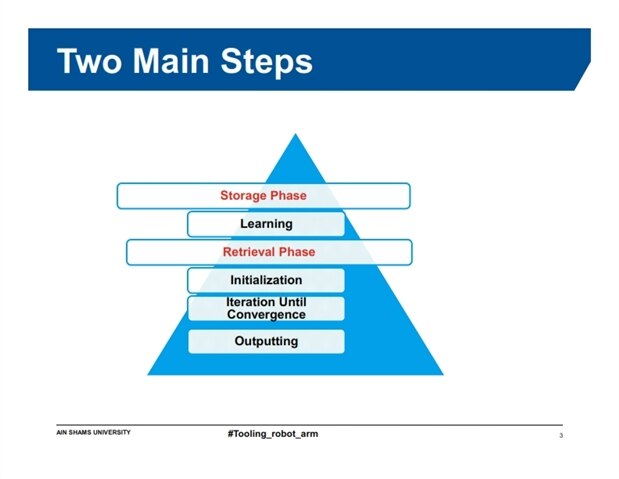 Two Main Steps

Storage Phase

Learning

Retrieval Phase

Initialization

Iteration Until Convergence

Outputting

AIN SHAMS UNIVERSITY

#Tooling_robot_arm

3